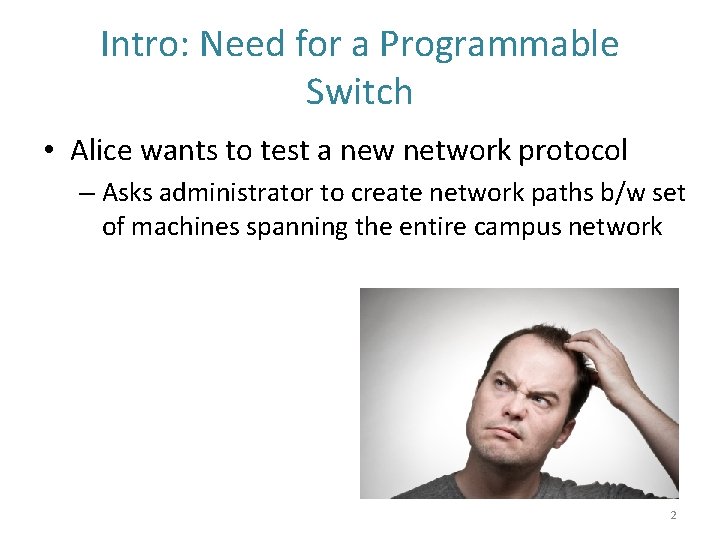 Intro: Need for a Programmable Switch

• Alice wants to test a new network protocol
– Asks administrator to create network paths b/w set of machines spanning the entire campus network

2